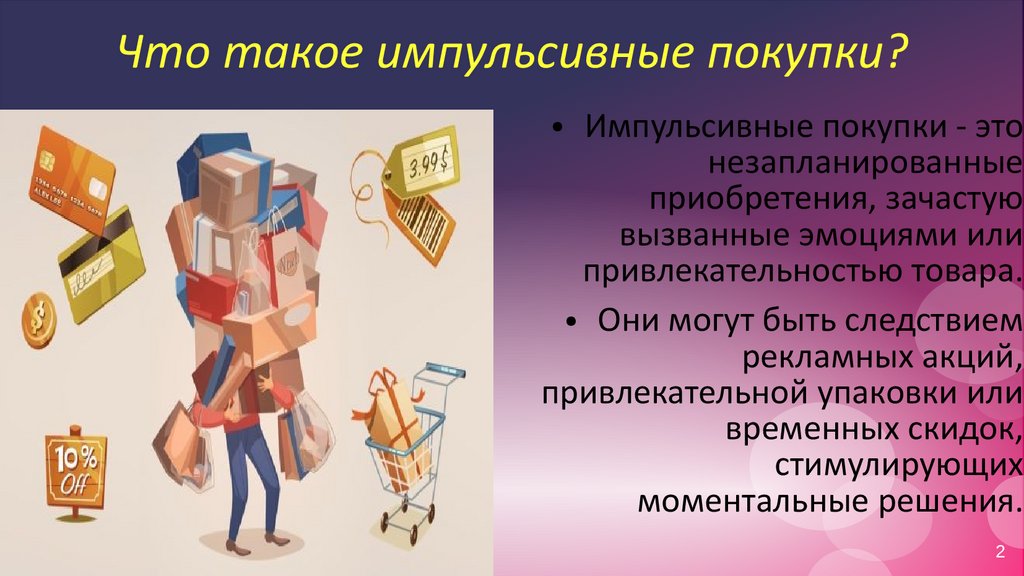 Что такое импульсивные покупки?

3.99$

10% Off

• Импульсивные покупки - это незапланированные приобретения, зачастую вызванные эмоциями или привлекательностью товара.

• Они могут быть следствием рекламных акций, привлекательной упаковки или временных скидок, стимулирующих моментальные решения.

2